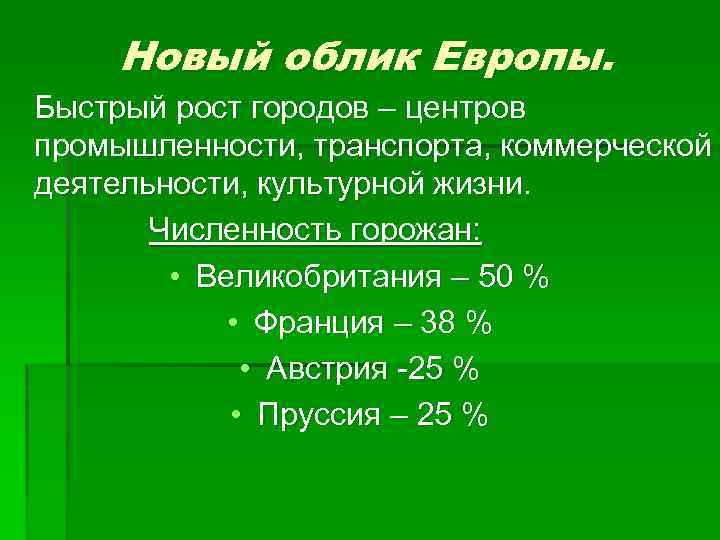 Новый облик Европы.

Быстрый рост городов – центров промышленности, транспорта, коммерческой деятельности, культурной жизни.

Численность горожан:

• Великобритания – 50 %
• Франция – 38 %
• Австрия -25 %
• Пруссия – 25 %